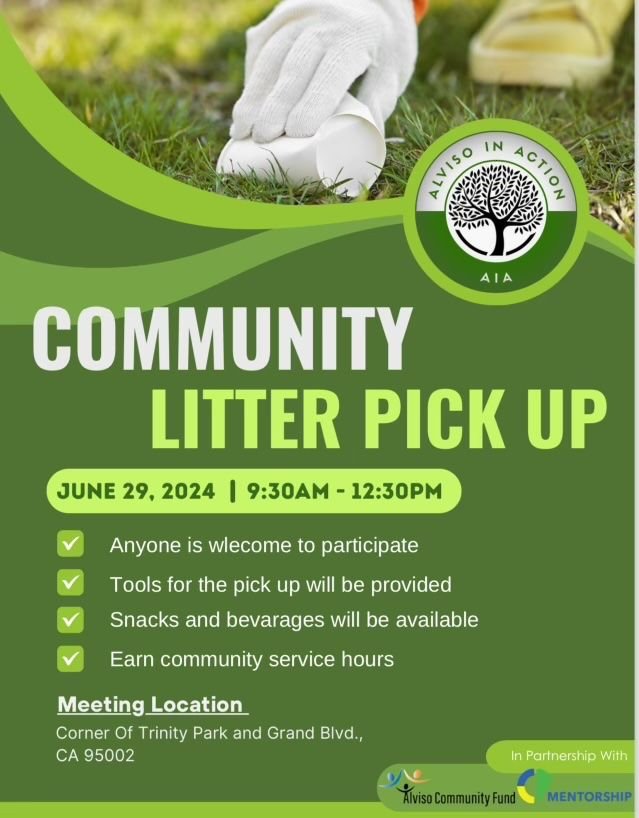 ALVISO IN ACTION
AIA

COMMUNITY
LITTER PICK UP

JUNE 29, 2024 | 9:30AM - 12:30PM

Anyone is wlecome to participate

Tools for the pick up will be provided

Snacks and bevarages will be available

Earn community service hours

Meeting Location
Corner Of Trinity Park and Grand Blvd., CA 95002

In Partnership With

Alviso Community Fund

MENTORSHIP